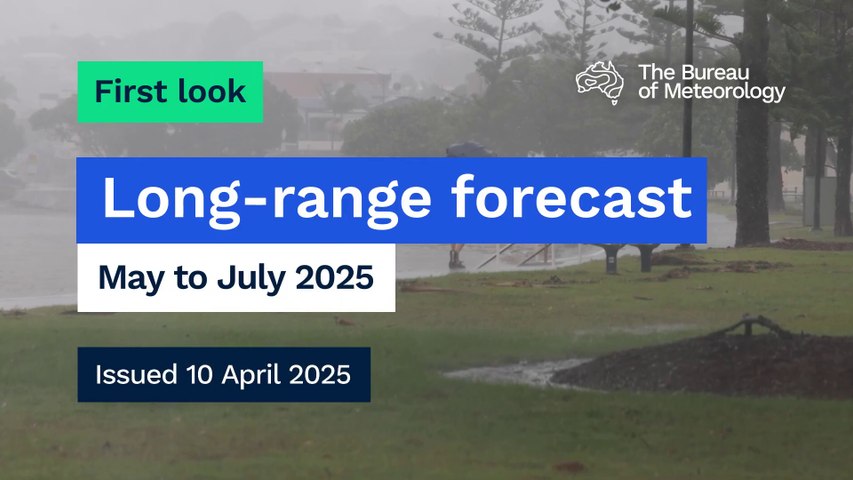 First look

The Bureau of Meteorology

Long-range forecast

May to July 2025

Issued 10 April 2025